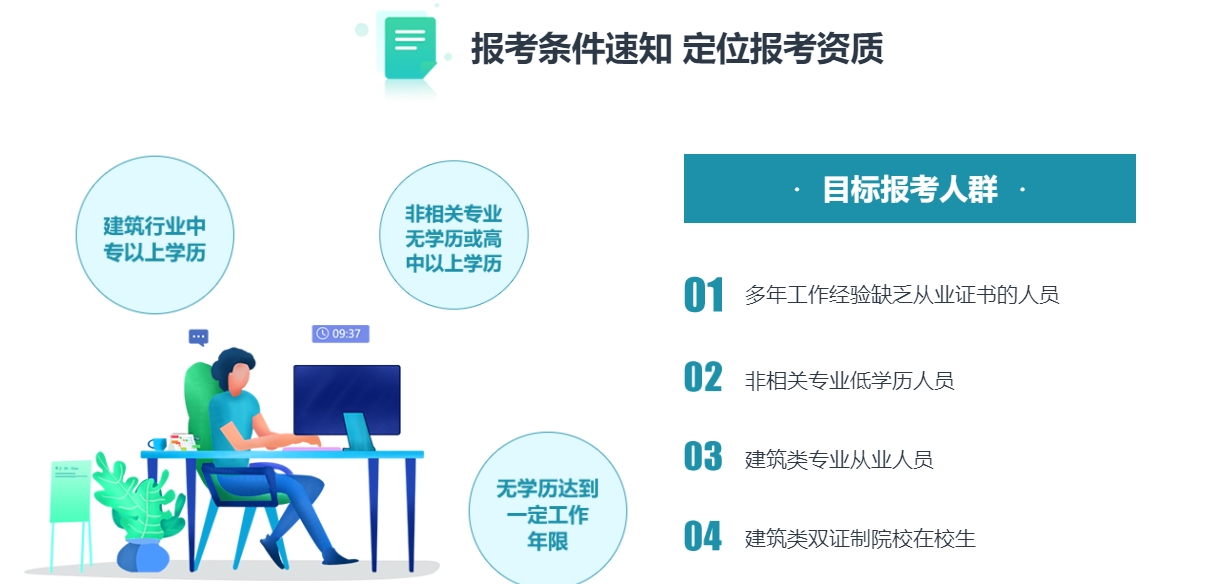 报考条件速知 定位报考资质

建筑行业中专以上学历

非相关专业无学历或高中以上学历

09:37

无学历达到一定工作年限

· 目标报考人群 ·

01 多年工作经验缺乏从业证书的人员

02 非相关专业低学历人员

03 建筑类专业从业人员

04 建筑类双证制院校在校生